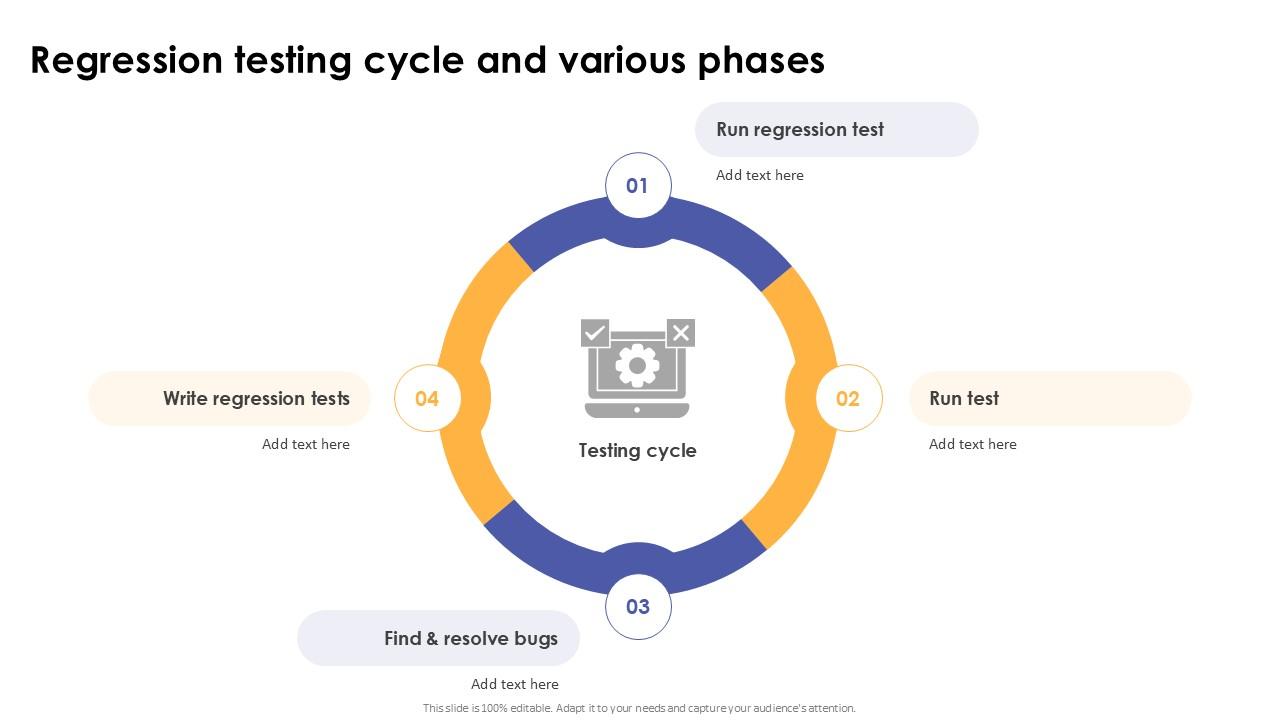 Regression testing cycle and various phases

01

Run regression test

Add text here

02

Run test

Add text here

03

Find & resolve bugs

Add text here

04

Write regression tests

Add text here

Testing cycle

This slide is 100% editable. Adapt it to your needs and capture your audience's attention.